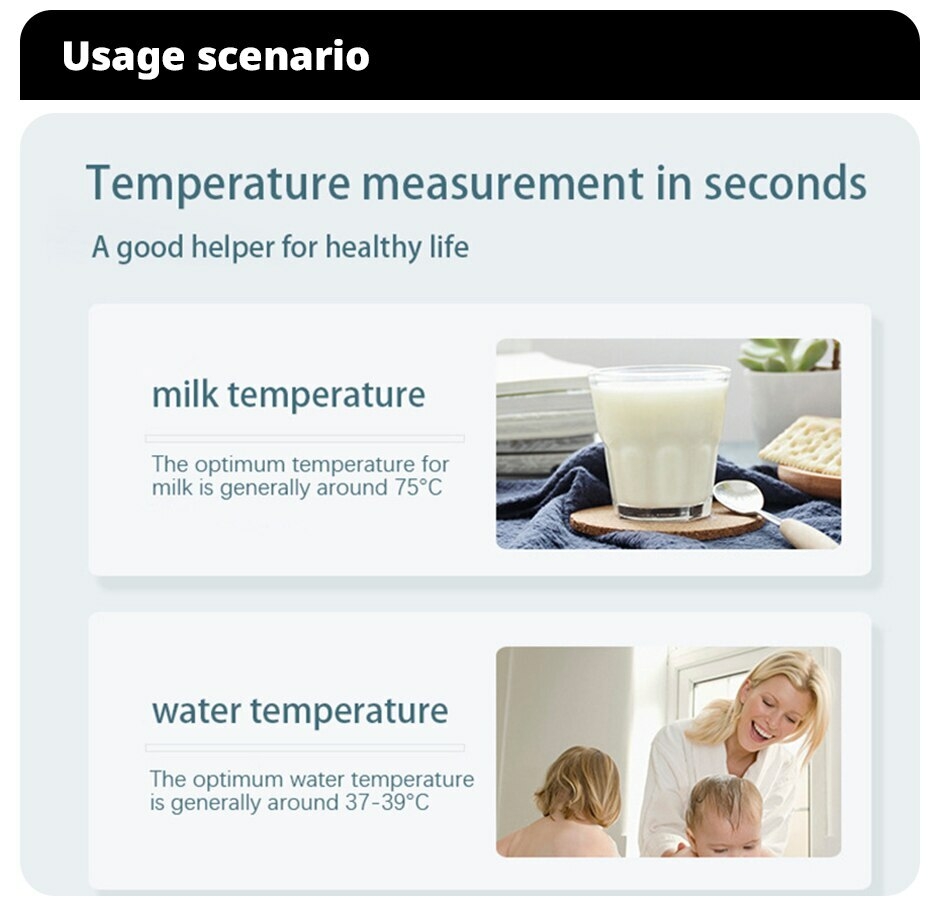 Usage scenario

Temperature measurement in seconds

A good helper for healthy life

milk temperature

The optimum temperature for milk is generally around 75°C

water temperature

The optimum water temperature is generally around 37-39°C